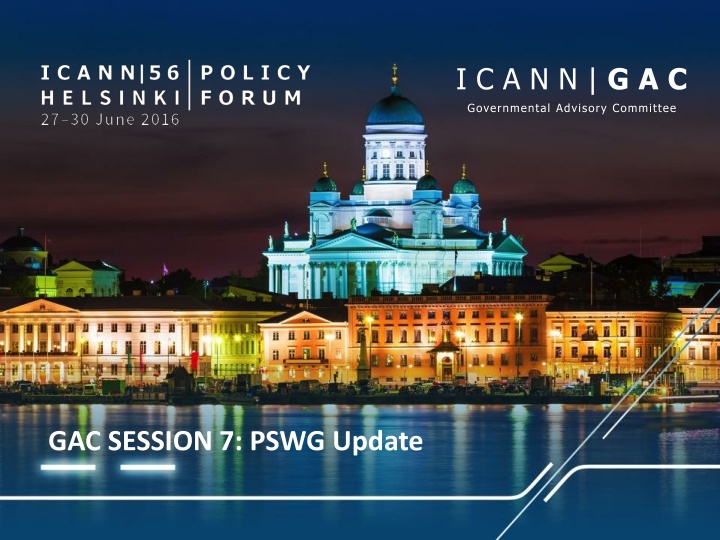 ICANN|56 HELSINKI | POLICY FORUM
27–30 June 2016

ICANN | GAC
Governmental Advisory Committee

GAC SESSION 7: PSWG Update